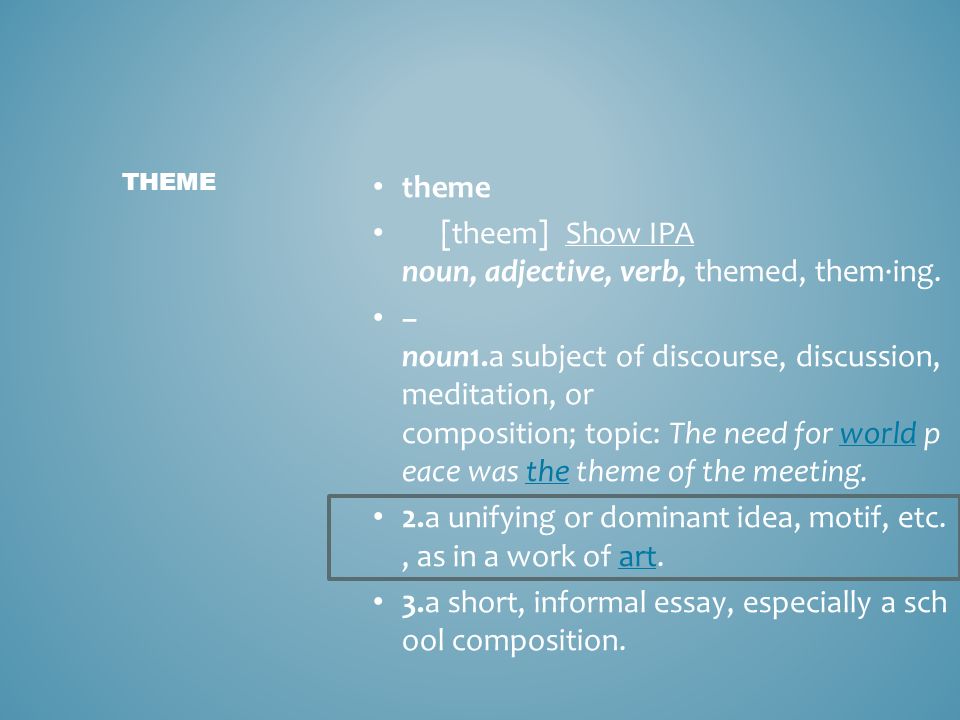 THEME

• theme

• [theem] Show IPA
noun, adjective, verb, themed, them·ing.

• –
noun1.a subject of discourse, discussion, meditation, or composition; topic: The need for world p eace was the theme of the meeting.

• 2.a unifying or dominant idea, motif, etc. , as in a work of art.

• 3.a short, informal essay, especially a sch ool composition.